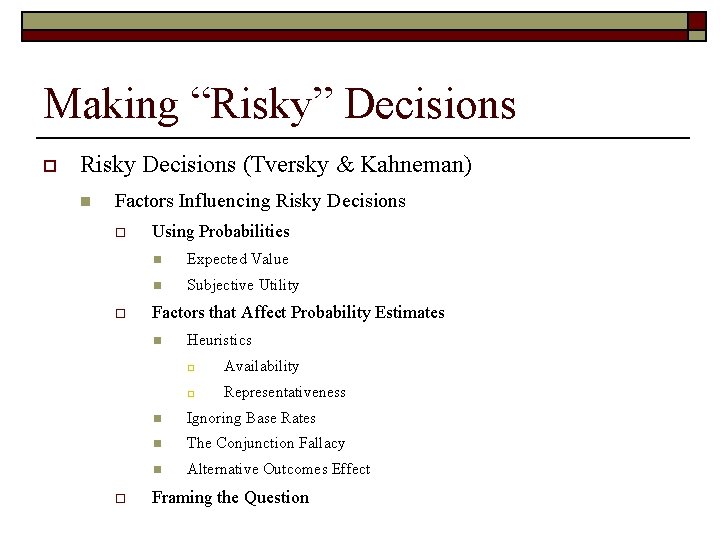 Making “Risky” Decisions

Risky Decisions (Tversky & Kahneman)

Factors Influencing Risky Decisions

Using Probabilities

Expected Value

Subjective Utility

Factors that Affect Probability Estimates

Heuristics

Availability

Representativeness

Ignoring Base Rates

The Conjunction Fallacy

Alternative Outcomes Effect

Framing the Question